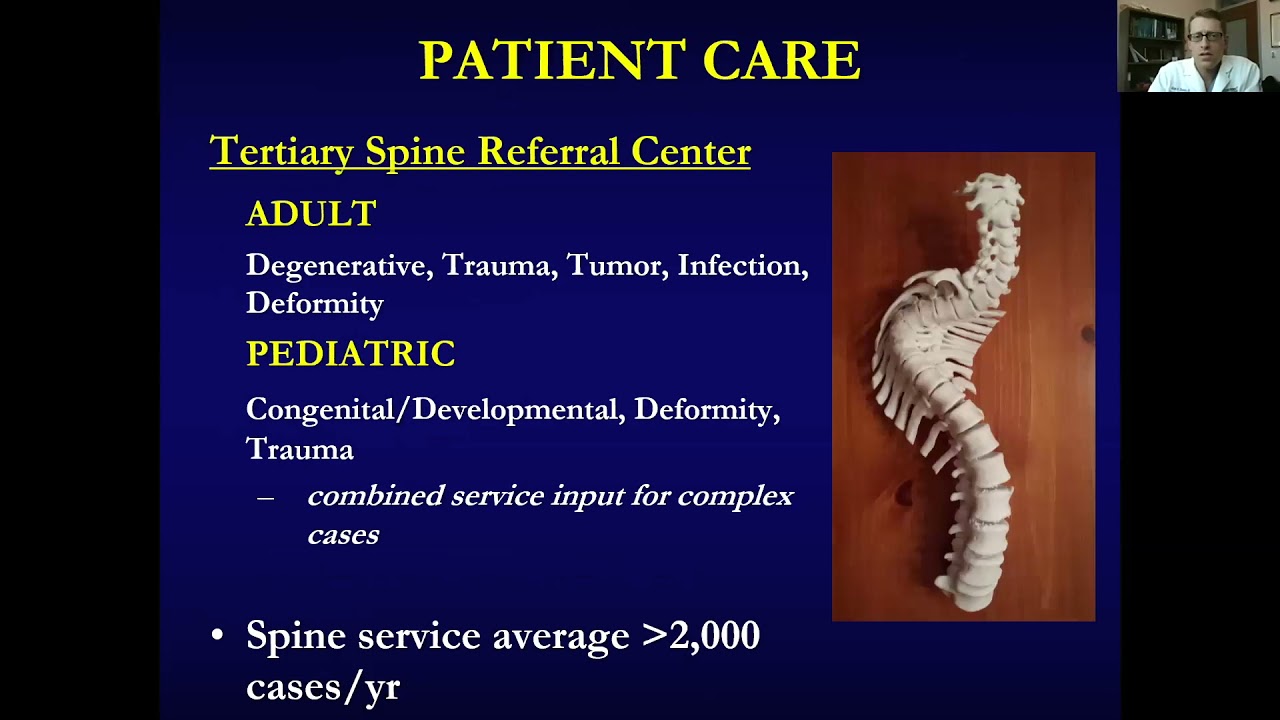 PATIENT CARE

Tertiary Spine Referral Center

ADULT

Degenerative, Trauma, Tumor, Infection, Deformity

PEDIATRIC

Congenital/Developmental, Deformity, Trauma

– combined service input for complex cases

• Spine service average >2,000 cases/yr